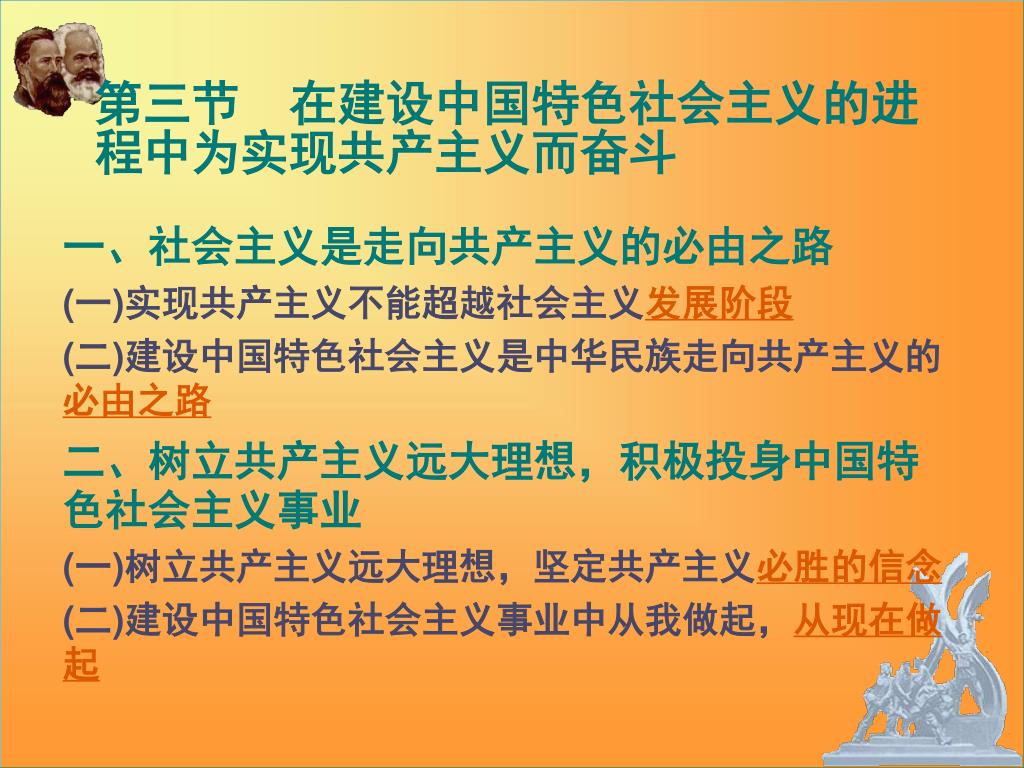 第三节　在建设中国特色社会主义的进程中为实现共产主义而奋斗

一、社会主义是走向共产主义的必由之路

(一)实现共产主义不能超越社会主义发展阶段

(二)建设中国特色社会主义是中华民族走向共产主义的必由之路

二、树立共产主义远大理想，积极投身中国特色社会主义事业

(一)树立共产主义远大理想，坚定共产主义必胜的信念

(二)建设中国特色社会主义事业中从我做起，从现在做起